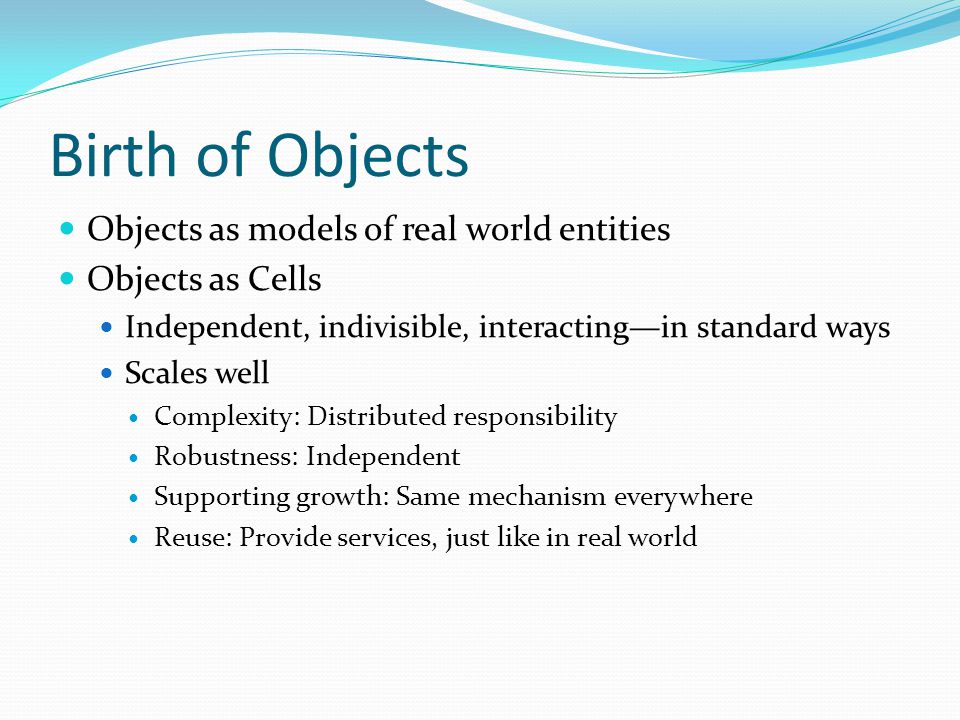 Birth of Objects

- Objects as models of real world entities
- Objects as Cells
  - Independent, indivisible, interacting—in standard ways
  - Scales well
    - Complexity: Distributed responsibility
    - Robustness: Independent
    - Supporting growth: Same mechanism everywhere
    - Reuse: Provide services, just like in real world